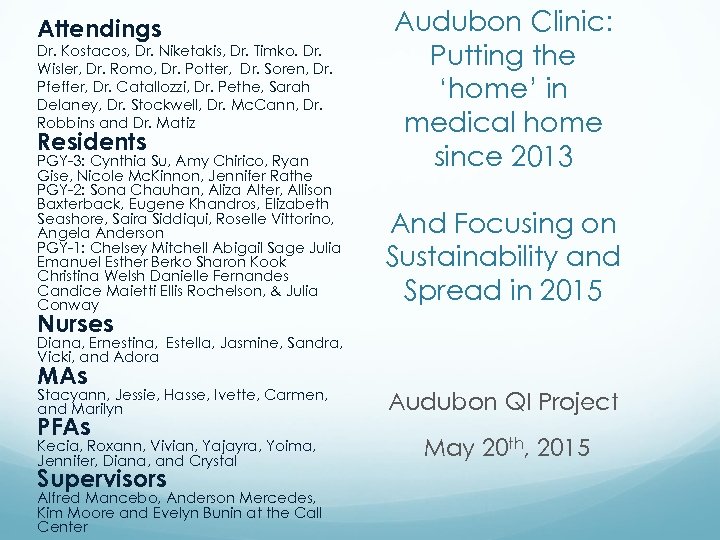 Attendings
Dr. Kostacos, Dr. Niketakis, Dr. Timko. Dr. Wisler, Dr. Romo, Dr. Potter, Dr. Soren, Dr. Pfeffer, Dr. Catallozzi, Dr. Pethe, Sarah Delaney, Dr. Stockwell, Dr. McCann, Dr. Robbins and Dr. Matiz

Residents
PGY-3: Cynthia Su, Amy Chirico, Ryan Gise, Nicole McKinnon, Jennifer Rathe
PGY-2: Sona Chauhan, Aliza Alter, Allison Baxterback, Eugene Khandros, Elizabeth Seashore, Saira Siddiqui, Roselle Vittorino, Angela Anderson
PGY-1: Chelsey Mitchell Abigail Sage Julia Emanuel Esther Berko Sharon Kook Christina Welsh Danielle Fernandes Candice Maietti Ellis Rochelson, & Julia Conway

Nurses
Diana, Ernestina, Estella, Jasmine, Sandra, Vicki, and Adora

MAs
Stacyann, Jessie, Hasse, Ivette, Carmen, and Marilyn

PFAs
Kecia, Roxann, Vivian, Yajayra, Yoima, Jennifer, Diana, and Crystal

Supervisors
Alfred Mancebo, Anderson Mercedes, Kim Moore and Evelyn Bunin at the Call Center

Audubon Clinic: Putting the 'home' in medical home since 2013

And Focusing on Sustainability and Spread in 2015

Audubon QI Project

May 20$^{th}$, 2015